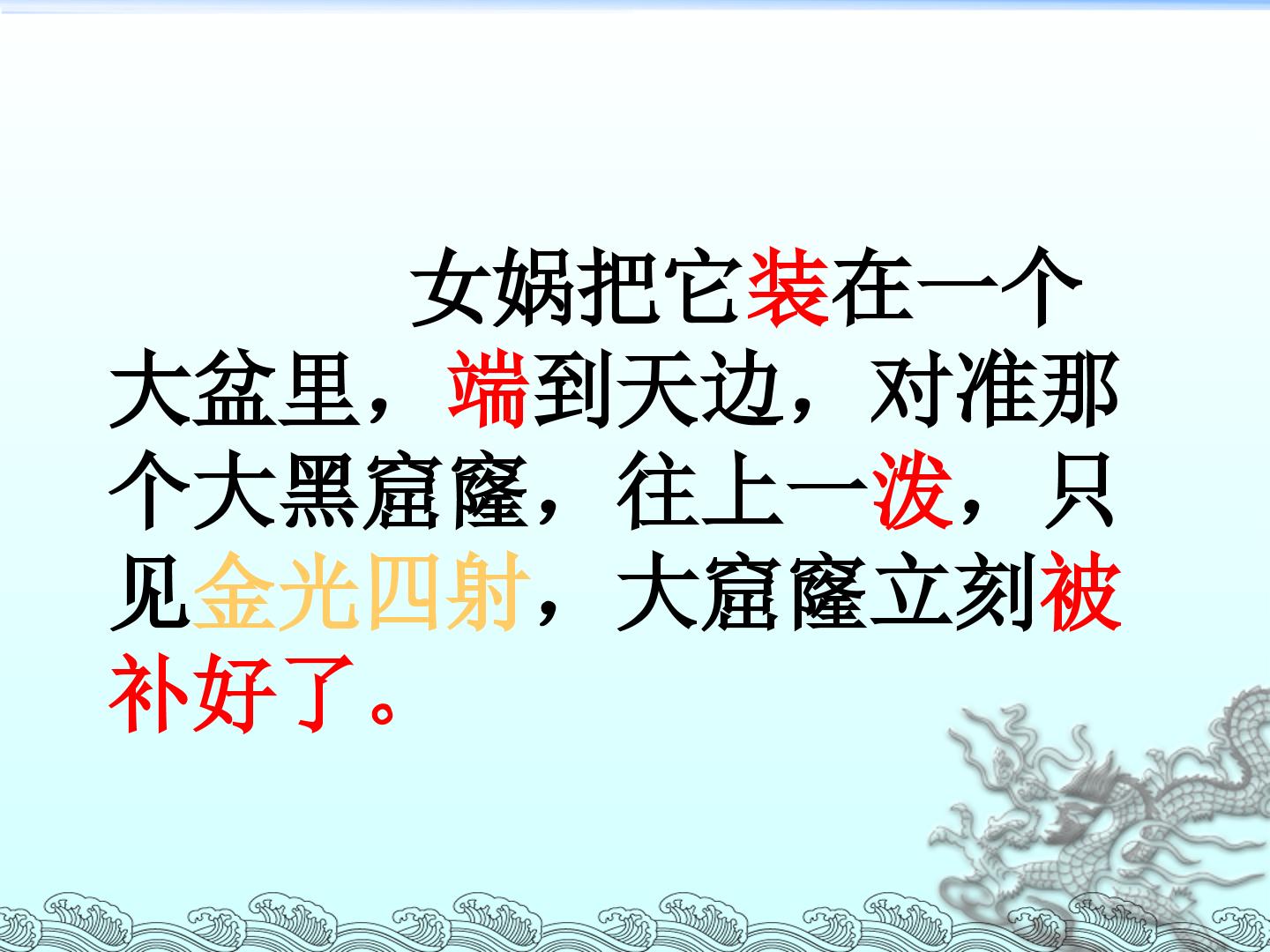 女娲把它装在一个大盆里，端到天边，对准那个大黑窟窿，往上一泼，只见金光四射，大窟窿立刻被补好了。